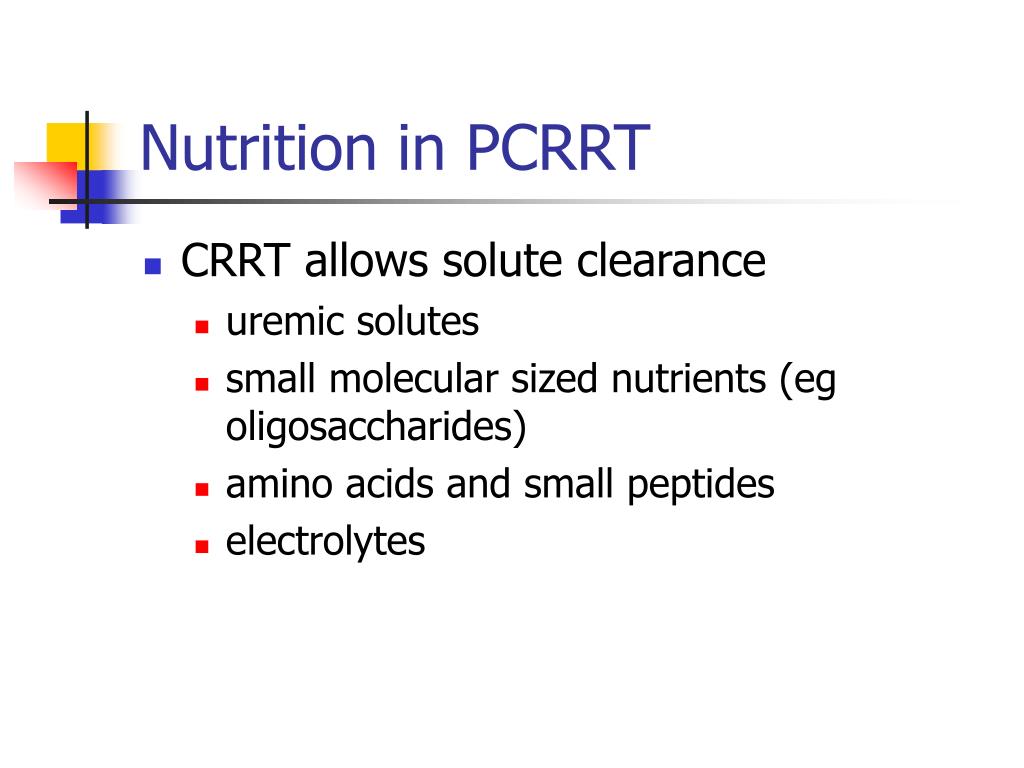 Nutrition in PCRRT

- CRRT allows solute clearance
  - uremic solutes
  - small molecular sized nutrients (eg oligosaccharides)
  - amino acids and small peptides
  - electrolytes